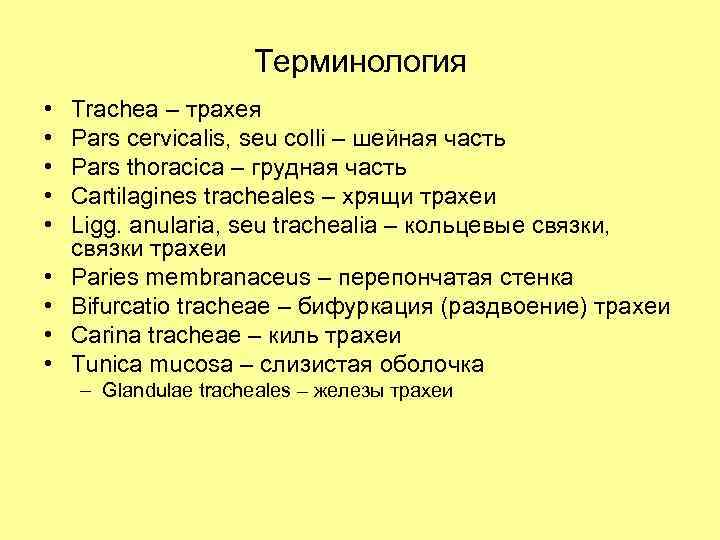 Терминология

• Trachea – трахея
• Pars cervicalis, seu colli – шейная часть
• Pars thoracica – грудная часть
• Cartilagines tracheales – хрящи трахеи
• Ligg. anularia, seu trachealia – кольцевые связки, связки трахеи
• Paries membranaceus – перепончатая стенка
• Bifurcatio tracheae – бифуркация (раздвоение) трахеи
• Carina tracheae – киль трахеи
• Tunica mucosa – слизистая оболочка
– Glandulae tracheales – железы трахеи